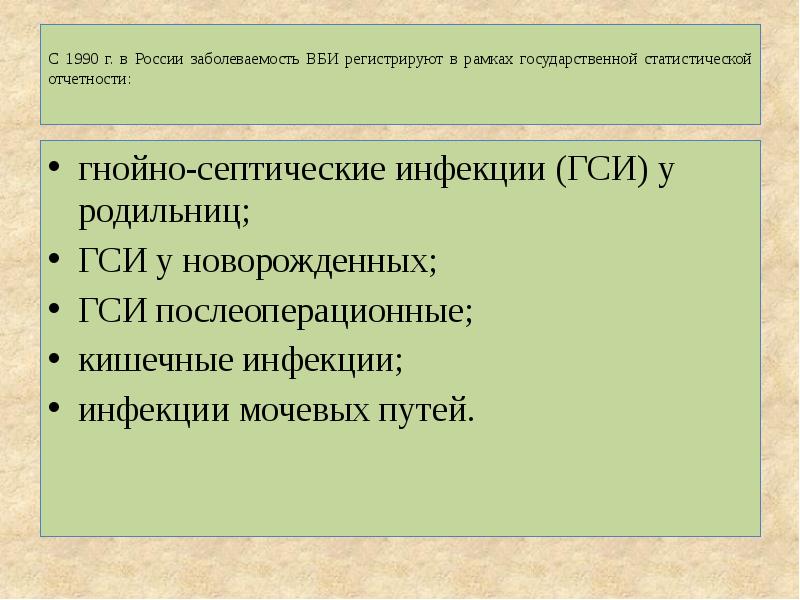 С 1990 г. в России заболеваемость ВБИ регистрируют в рамках государственной статистической отчетности:

• гнойно-септические инфекции (ГСИ) у родильниц;
• ГСИ у новорожденных;
• ГСИ послеоперационные;
• кишечные инфекции;
• инфекции мочевых путей.